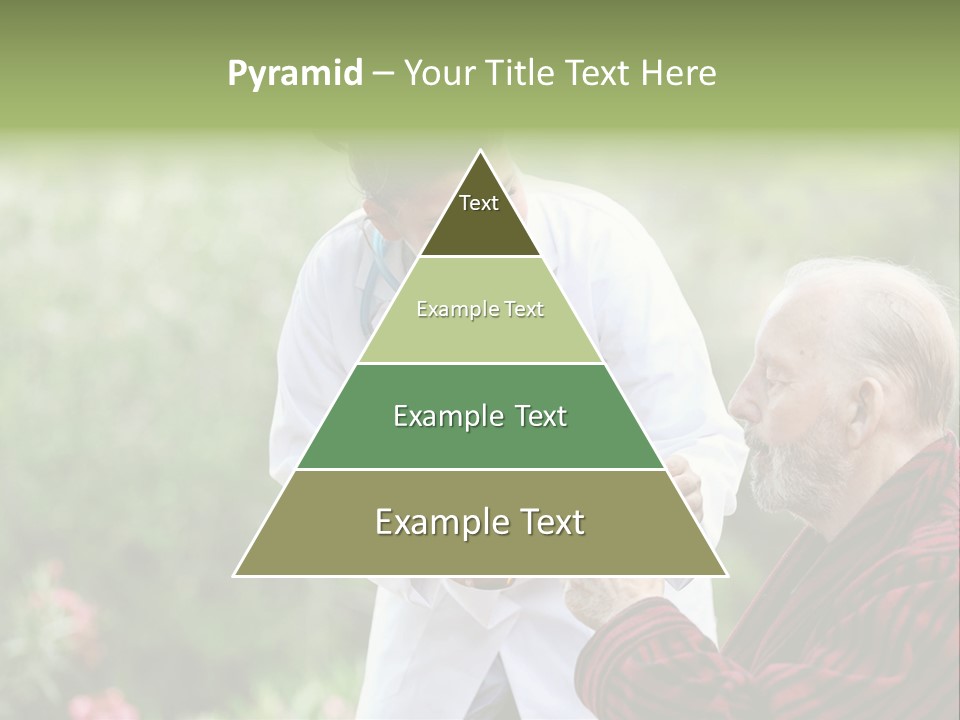 Pyramid – Your Title Text Here

Text

Example Text

Example Text

Example Text